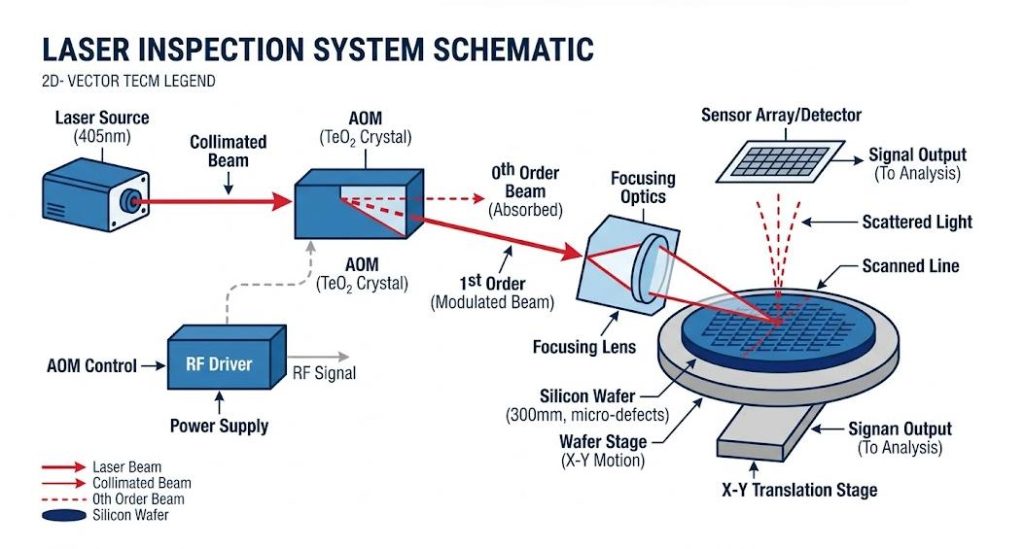 LASER INSPECTION SYSTEM SCHEMATIC

2D- VECTOR TECM LEGEND

Laser Source (405nm)

Collimated Beam

AOM ($TeO_2$ Crystal)

$0^{th}$ Order Beam (Absorbed)

Focusing Optics

Sensor Array/Detector

Signal Output (To Analysis)

Scattered Light

Scanned Line

AOM ($TeO_2$ Crystal)

$1^{st}$ Order (Modulated Beam)

Focusing Lens

AOM Control

RF Driver

RF Signal

Power Supply

Silicon Wafer (300mm, micro-defects)

Wafer Stage (X-Y Motion)

Signan Output (To Analysis)

X-Y Translation Stage

Laser Beam
Collimated Beam
0th Order Beam
Silicon Wafer